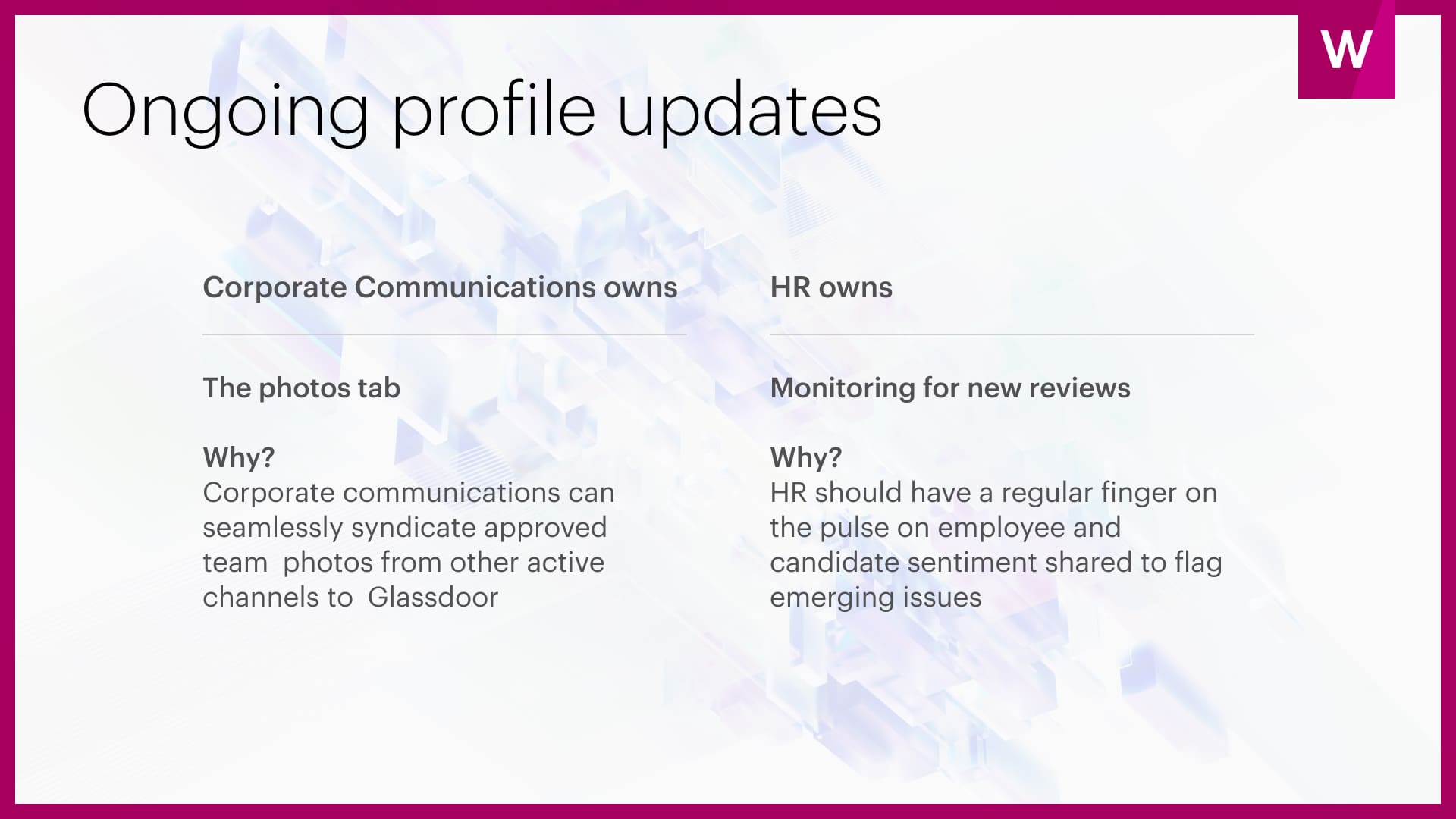 W

Ongoing profile updates

Corporate Communications owns

The photos tab

Why?
Corporate communications can seamlessly syndicate approved team photos from other active channels to Glassdoor

HR owns

Monitoring for new reviews

Why?
HR should have a regular finger on the pulse on employee and candidate sentiment shared to flag emerging issues